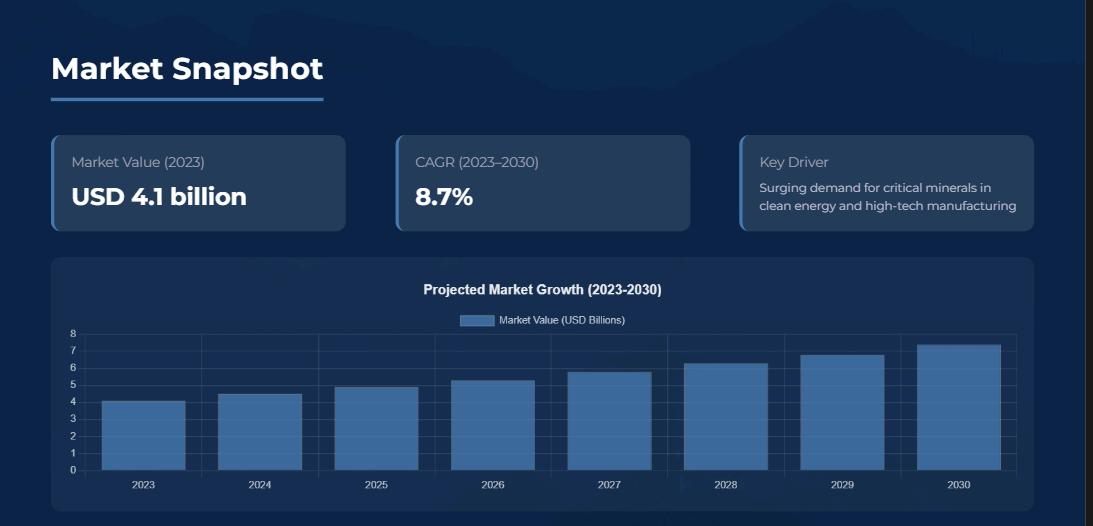 Market Snapshot

Market Value (2023)
USD 4.1 billion

CAGR (2023–2030)
8.7%

Key Driver
Surging demand for critical minerals in clean energy and high-tech manufacturing

Projected Market Growth (2023-2030)

Market Value (USD Billions)

8
7
6
5
4
3
2
1
0

2023 2024 2025 2026 2027 2028 2029 2030